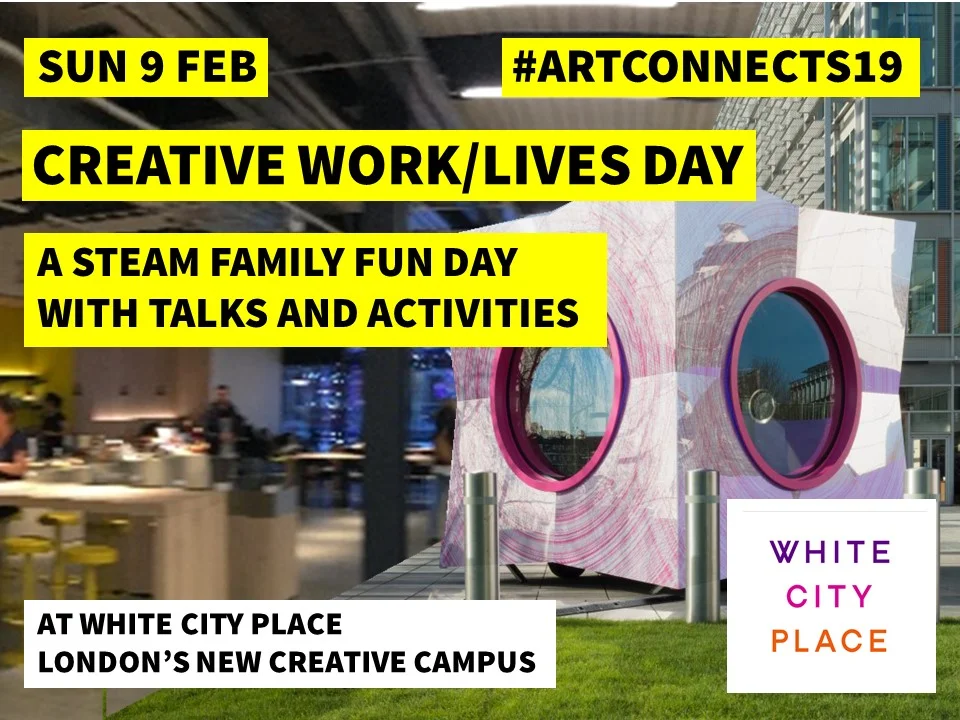 SUN 9 FEB

#ARTCONNECTS19

CREATIVE WORK/LIVES DAY

A STEAM FAMILY FUN DAY WITH TALKS AND ACTIVITIES

AT WHITE CITY PLACE
LONDON'S NEW CREATIVE CAMPUS

WHITE CITY PLACE